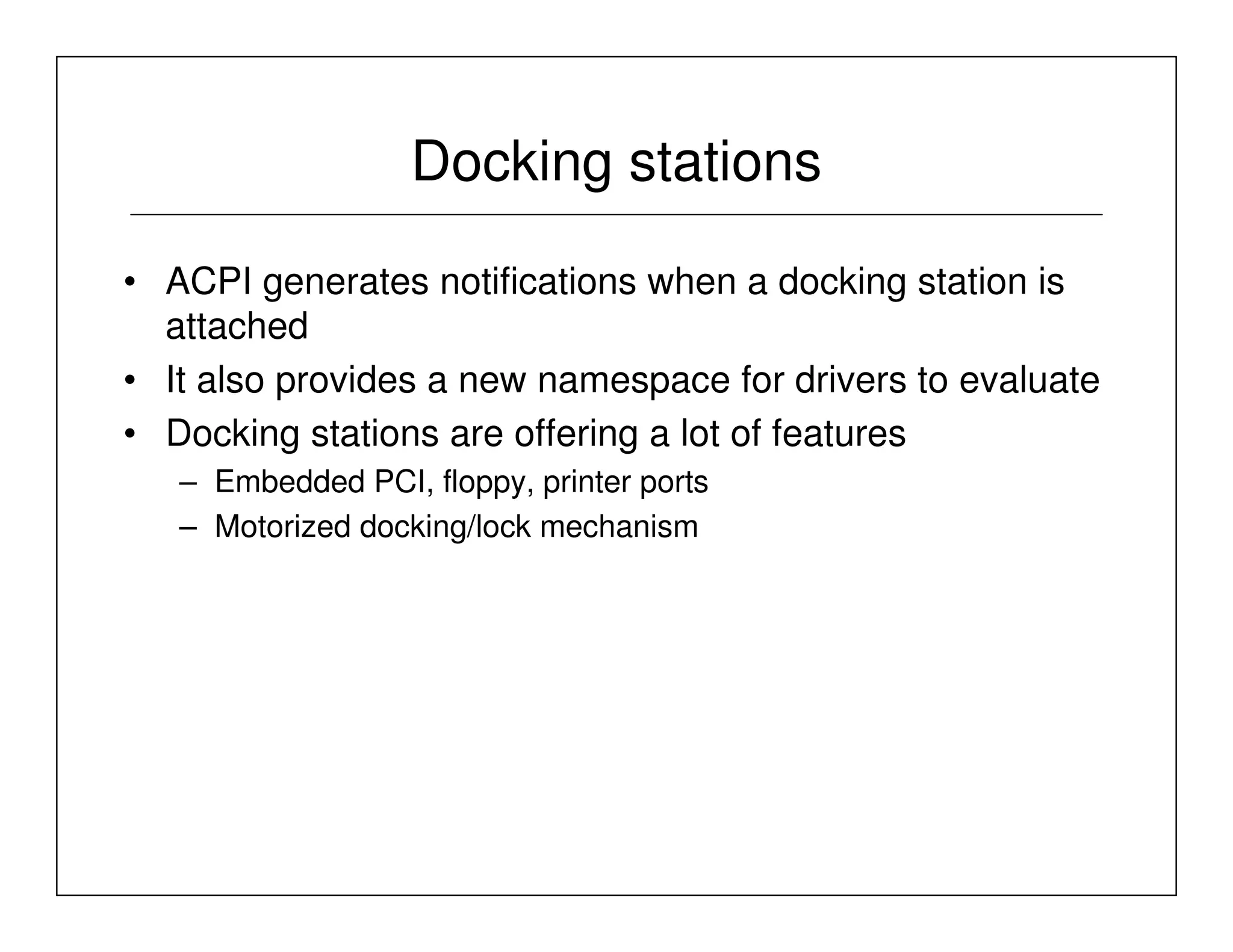 Docking stations

• ACPI generates notifications when a docking station is attached
• It also provides a new namespace for drivers to evaluate
• Docking stations are offering a lot of features
– Embedded PCI, floppy, printer ports
– Motorized docking/lock mechanism